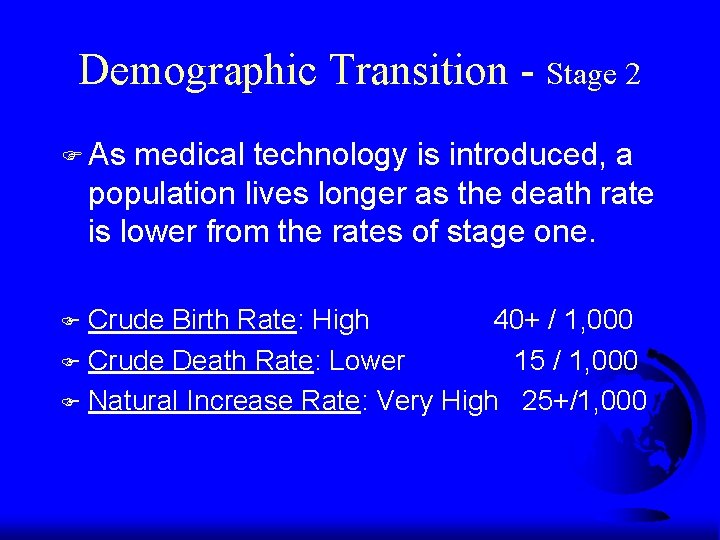 Demographic Transition - Stage 2

As medical technology is introduced, a population lives longer as the death rate is lower from the rates of stage one.

Crude Birth Rate: High 40+ / 1,000

Crude Death Rate: Lower 15 / 1,000

Natural Increase Rate: Very High 25+/1,000